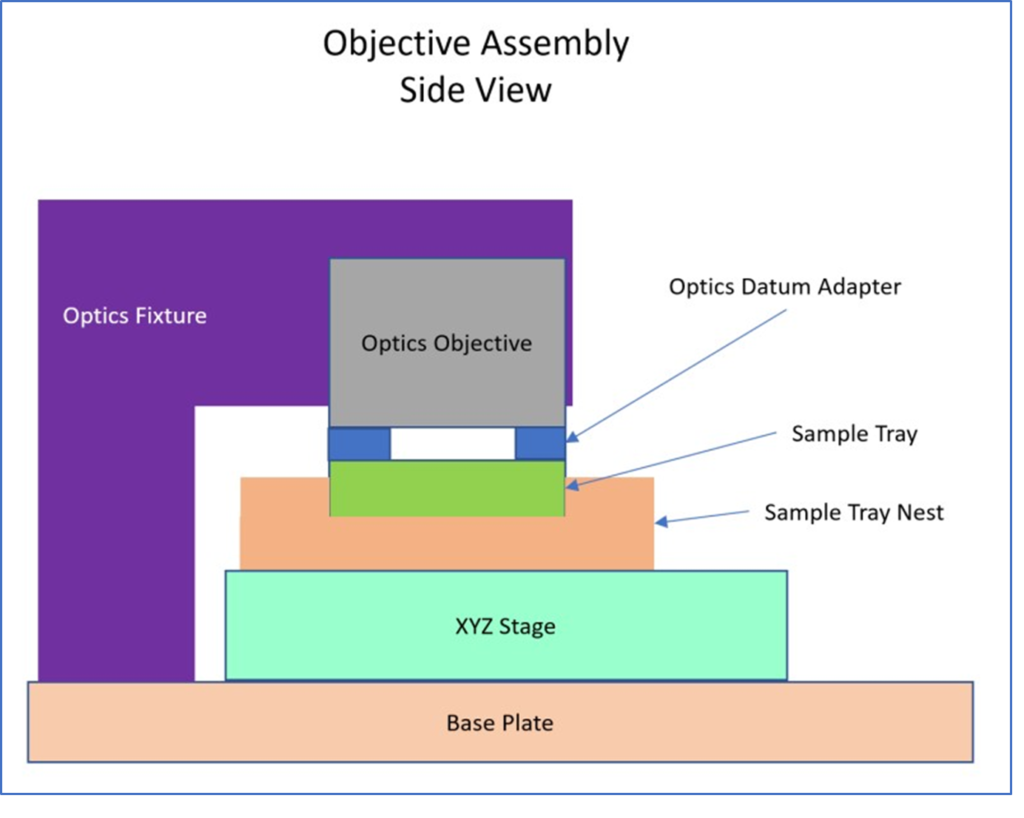 Objective Assembly
Side View

Optics Fixture

Optics Objective

Optics Datum Adapter

Sample Tray

Sample Tray Nest

XYZ Stage

Base Plate